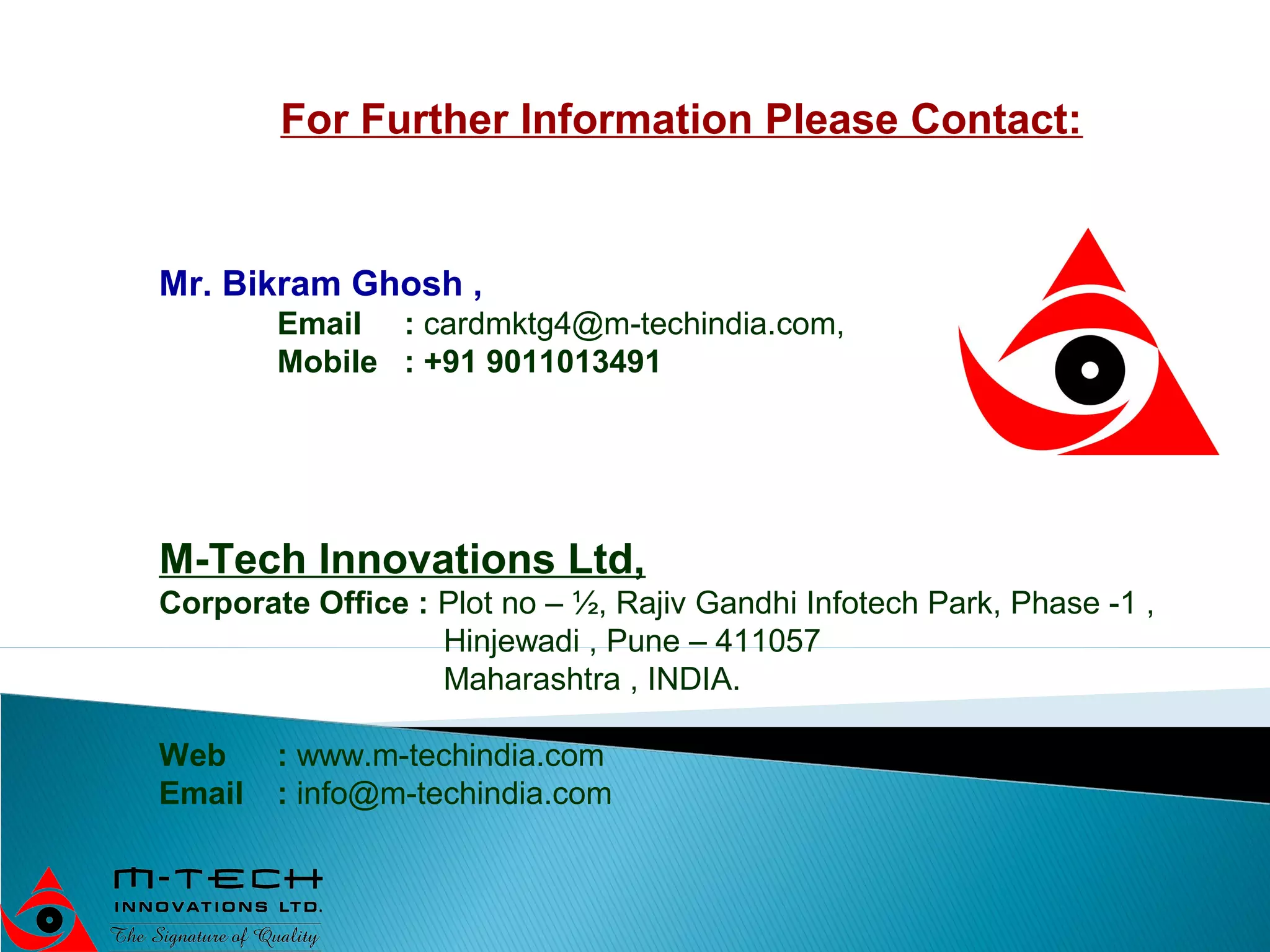 For Further Information Please Contact:

Mr. Bikram Ghosh ,
Email : cardmktg4@m-techindia.com,
Mobile : +91 9011013491

M-Tech Innovations Ltd,
Corporate Office : Plot no – ½, Rajiv Gandhi Infotech Park, Phase -1 ,
Hinjewadi , Pune – 411057
Maharashtra , INDIA.

Web : www.m-techindia.com
Email : info@m-techindia.com

M-TECH
INNOVATIONS LTD.
The Signature of Quality